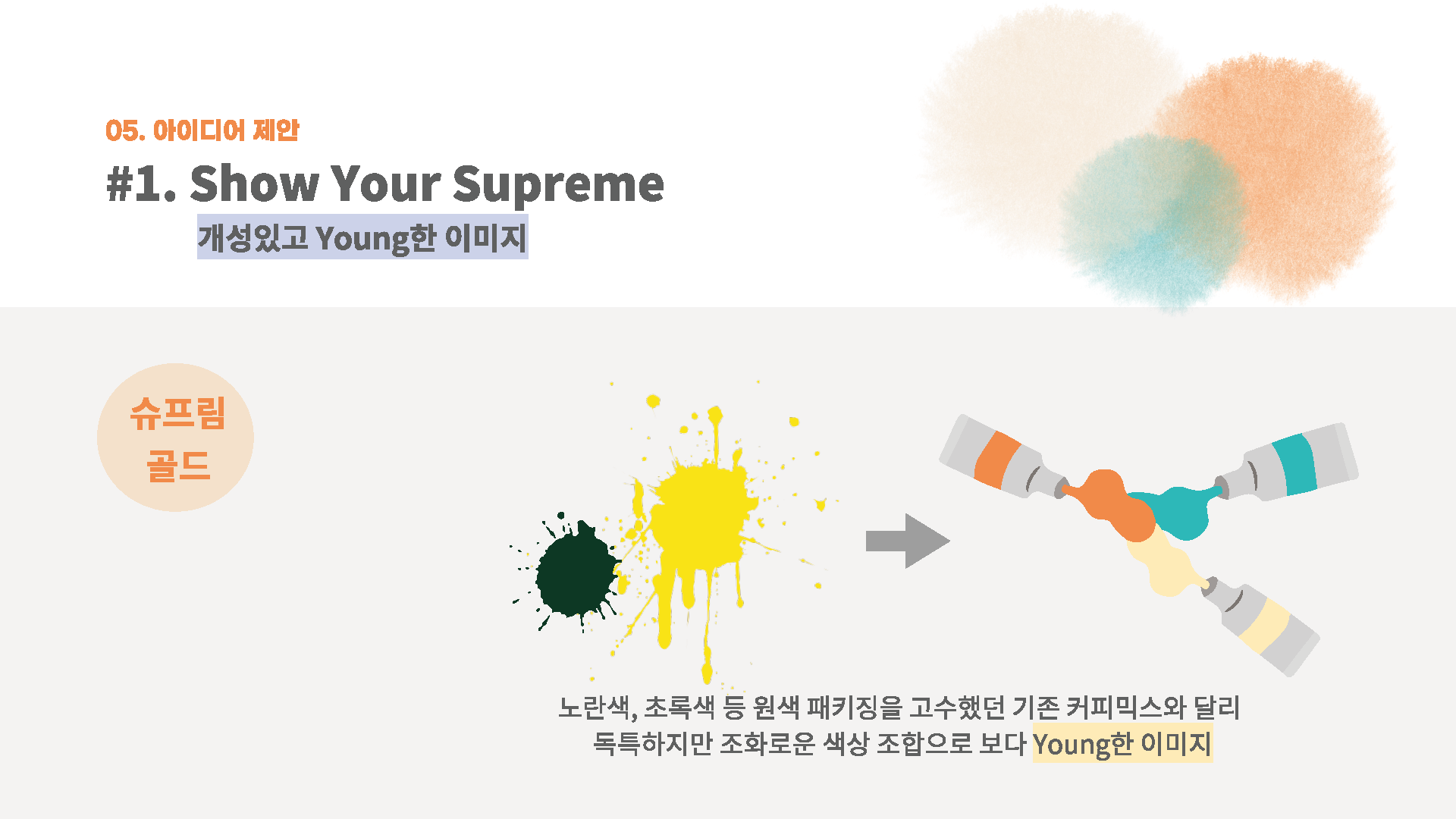 05. 아이디어 제안

#1. Show Your Supreme

개성있고 Young한 이미지

슈프림
골드

노란색, 초록색 등 원색 패키징을 고수했던 기존 커피믹스와 달리
독특하지만 조화로운 색상 조합으로 보다 Young한 이미지